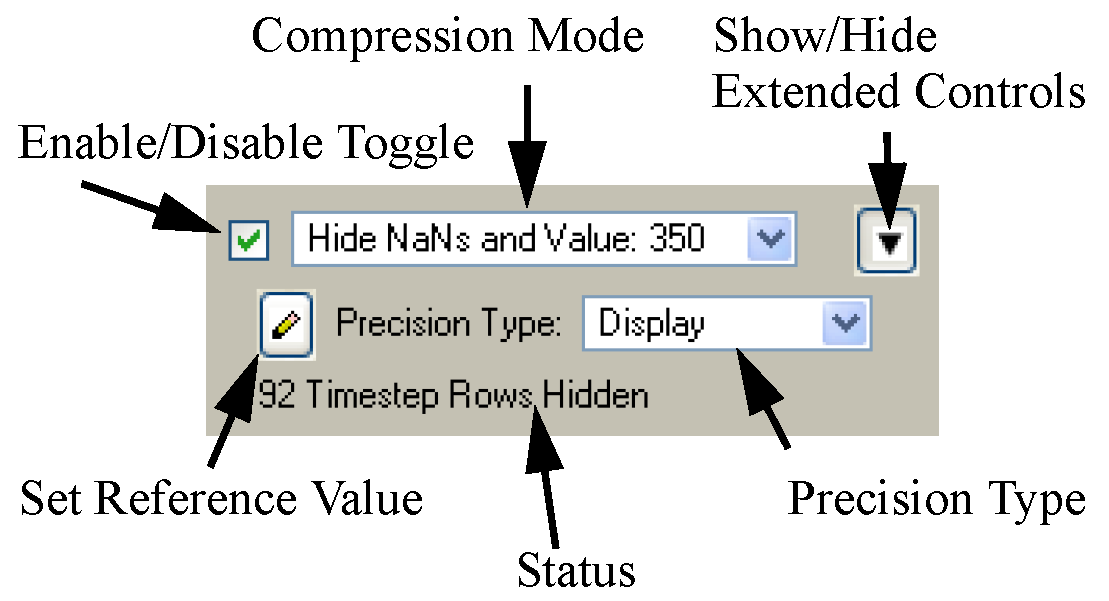 Compression Mode

Show/Hide Extended Controls

Enable/Disable Toggle

Hide NaNs and Value: 350

Precision Type: Display

92 Timestep Rows Hidden

Set Reference Value

Precision Type

Status